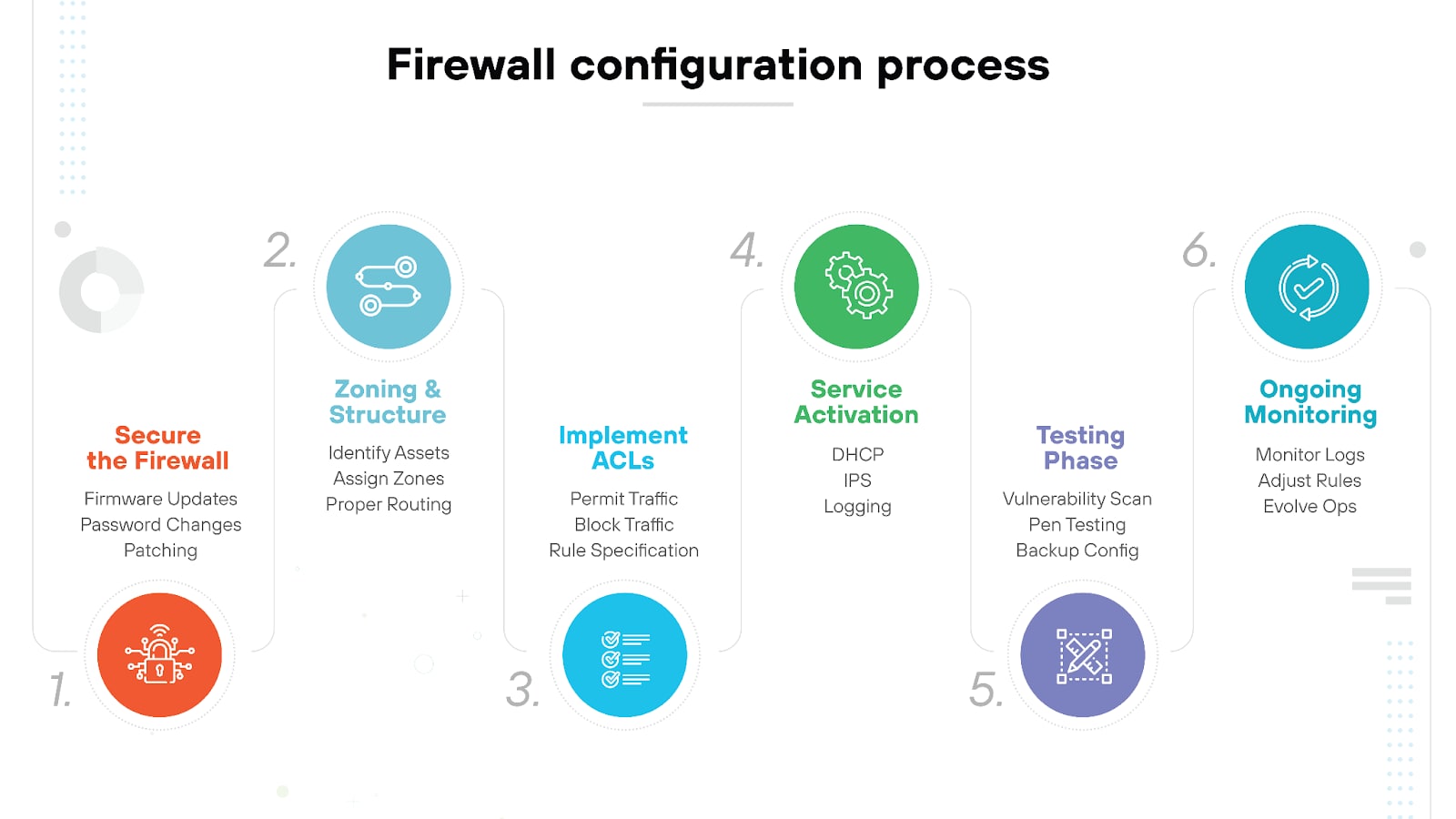 Firewall configuration process

1.

Secure the Firewall

Firmware Updates
Password Changes
Patching

2.

Zoning & Structure

Identify Assets
Assign Zones
Proper Routing

3.

Implement ACLs

Permit Traffic
Block Traffic
Rule Specification

4.

Service Activation

DHCP
IPS
Logging

5.

Testing Phase

Vulnerability Scan
Pen Testing
Backup Config

6.

Ongoing Monitoring

Monitor Logs
Adjust Rules
Evolve Ops